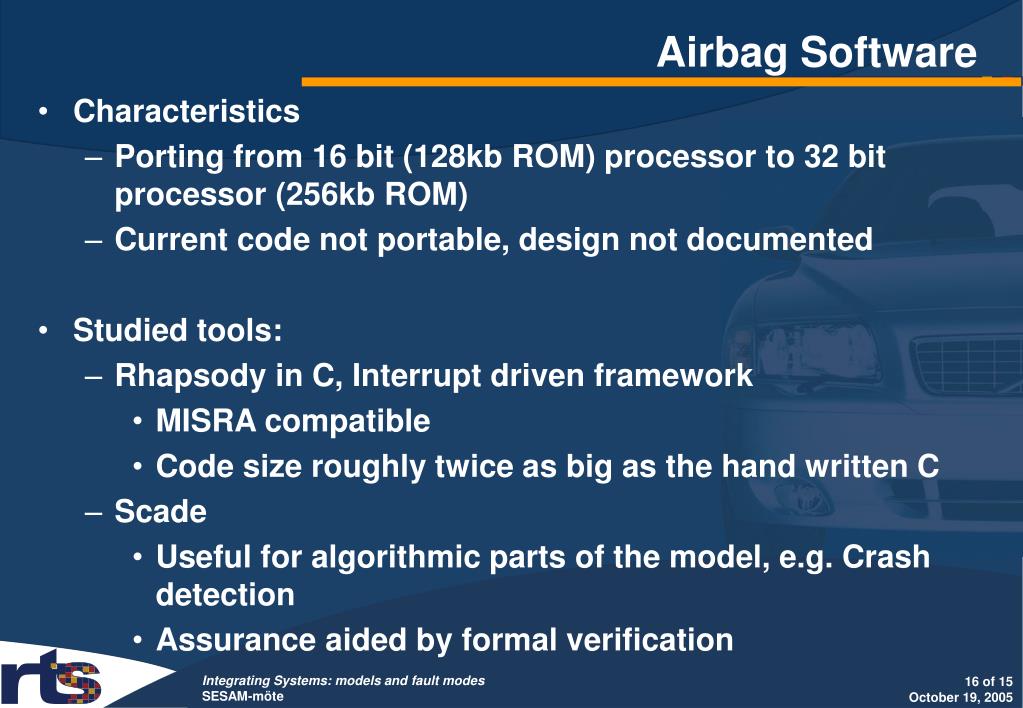 Airbag Software

• Characteristics
– Porting from 16 bit (128kb ROM) processor to 32 bit processor (256kb ROM)
– Current code not portable, design not documented

• Studied tools:
– Rhapsody in C, Interrupt driven framework
• MISRA compatible
• Code size roughly twice as big as the hand written C
– Scade
• Useful for algorithmic parts of the model, e.g. Crash detection
• Assurance aided by formal verification

rts

Integrating Systems: models and fault modes
SESAM-möte

16 of 15
October 19, 2005